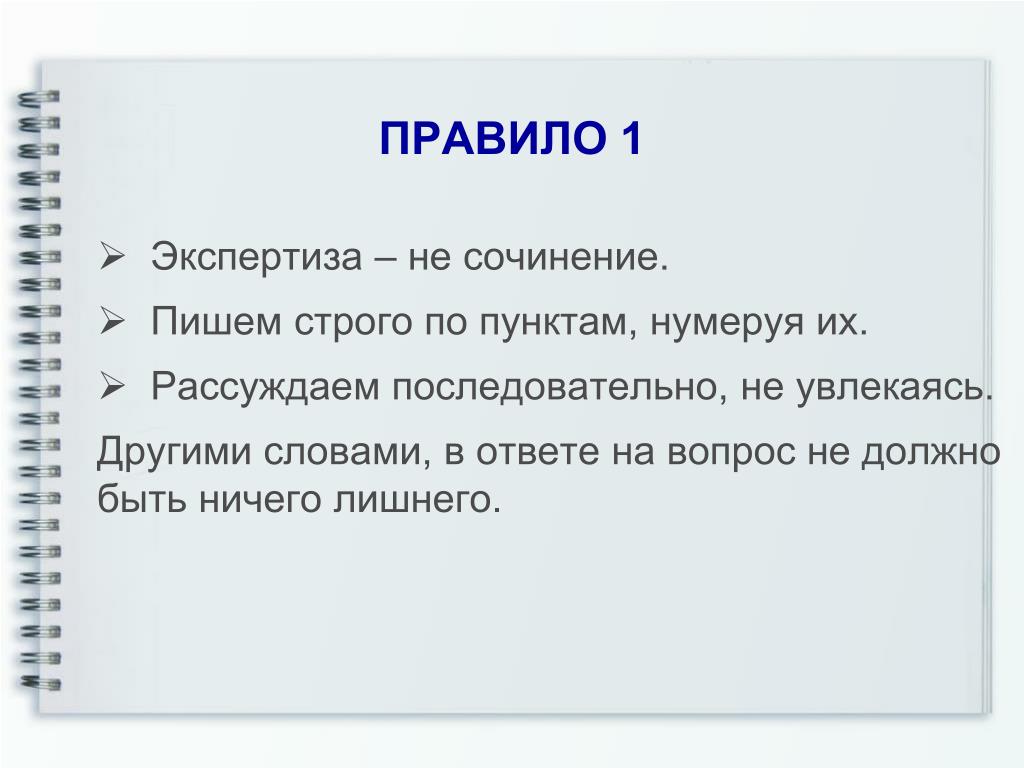 ПРАВИЛО 1

➢ Экспертиза – не сочинение.
➢ Пишем строго по пунктам, нумеруя их.
➢ Рассуждаем последовательно, не увлекаясь.

Другими словами, в ответе на вопрос не должно быть ничего лишнего.